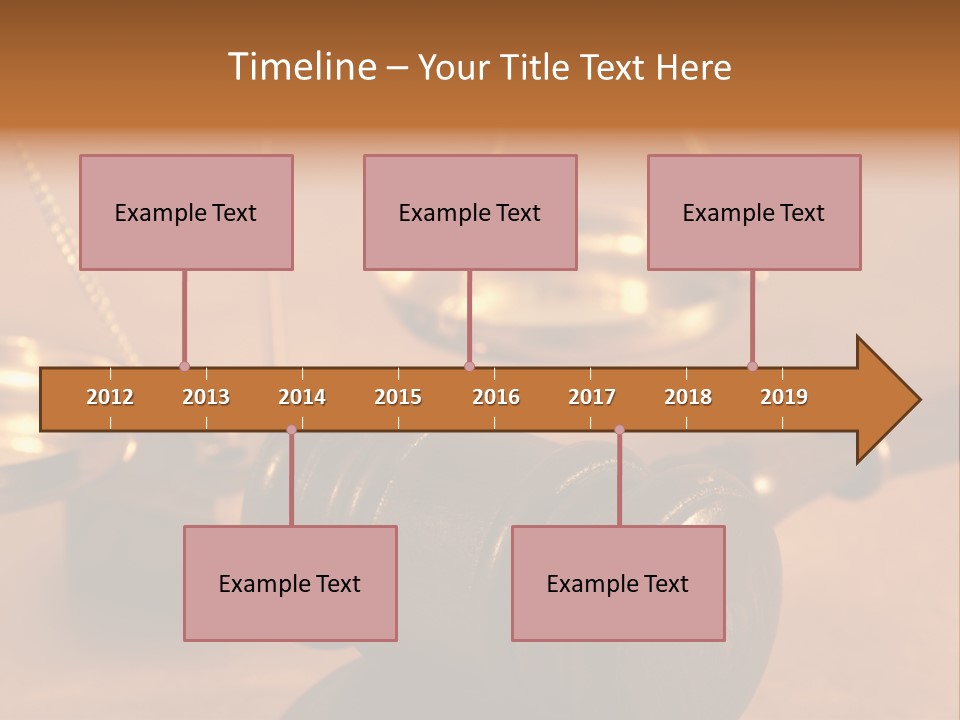 Timeline – Your Title Text Here

Example Text

Example Text

Example Text

2012 2013 2014 2015 2016 2017 2018 2019

Example Text

Example Text